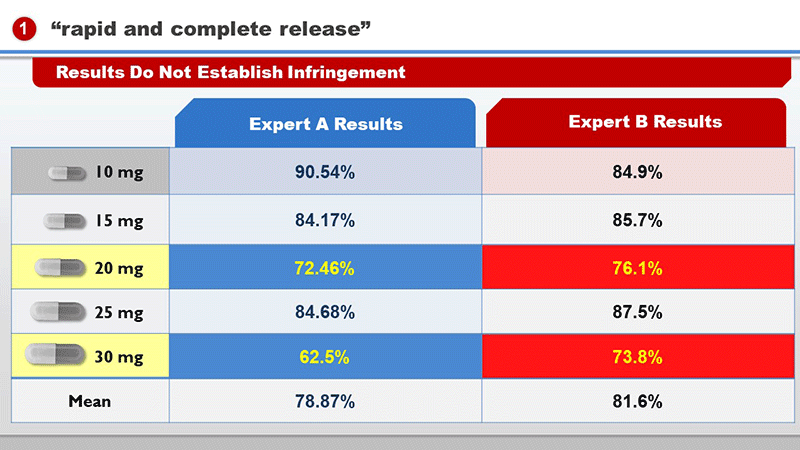 1 “rapid and complete release”

Results Do Not Establish Infringement

| | Expert A Results | Expert B Results |
|---|---|---|
| 10 mg | 90.54% | 84.9% |
| 15 mg | 84.17% | 85.7% |
| 20 mg | 72.46% | 76.1% |
| 25 mg | 84.68% | 87.5% |
| 30 mg | 62.5% | 73.8% |
| Mean | 78.87% | 81.6% |